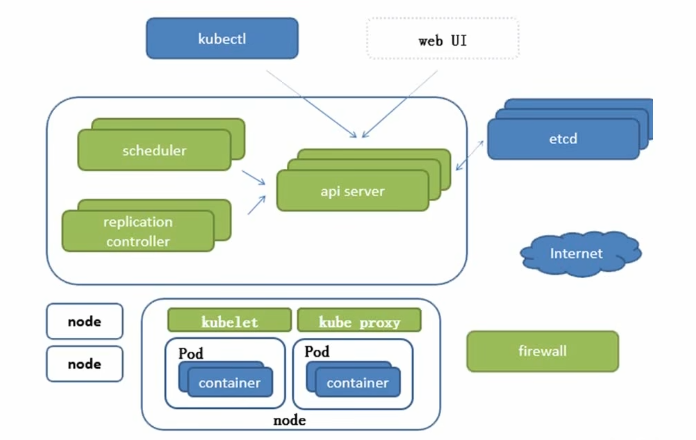 kubectl

web UI

scheduler

replication controller

api server

etcd

Internet

node

node

kubelet

kube proxy

Pod

container

Pod

container

node

firewall